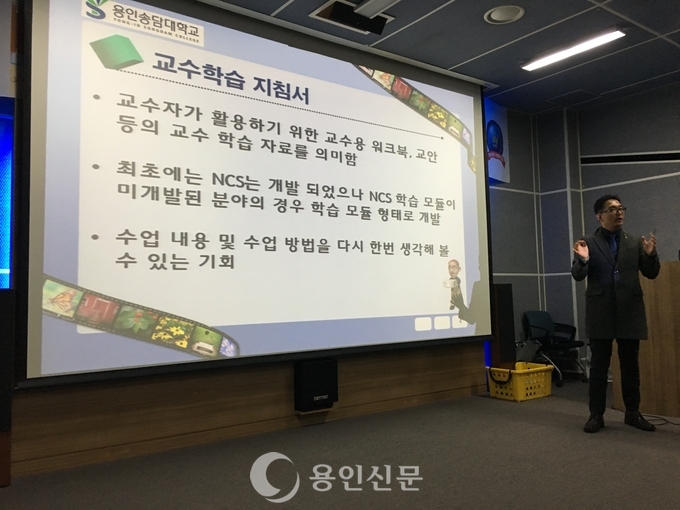 용인송담대학교
YONG-IN SONGDAM COLLEGE

교수학습 지침서

• 교수자가 활용하기 위한 교수용 워크북, 교안 등의 교수 학습 자료를 의미함

• 최초에는 NCS는 개발 되었으나 NCS 학습 모듈이 미개발된 분야의 경우 학습 모듈 형태로 개발

• 수업 내용 및 수업 방법을 다시 한번 생각해 볼 수 있는 기회

용인신문